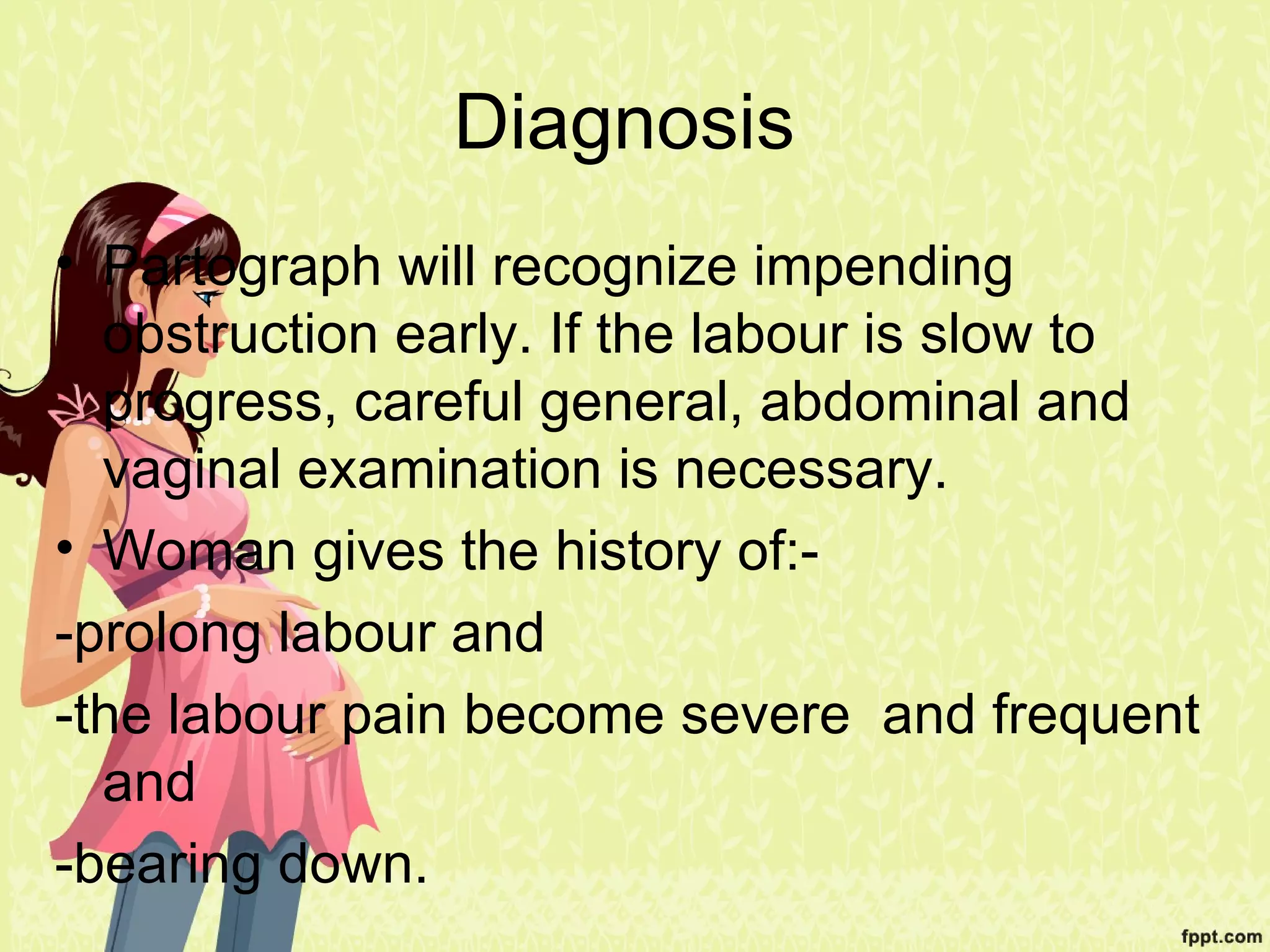 Diagnosis

• Partograph will recognize impending obstruction early. If the labour is slow to progress, careful general, abdominal and vaginal examination is necessary.
• Woman gives the history of:-
-prolong labour and
-the labour pain become severe and frequent and
-bearing down.

fppt.com